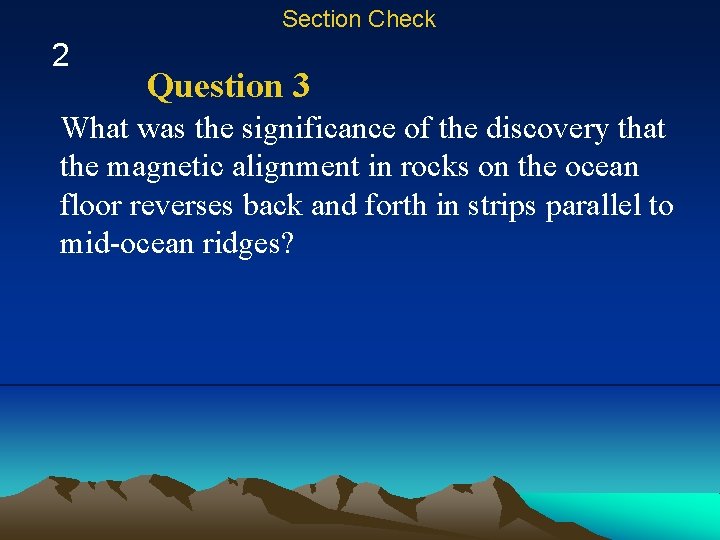 Section Check

2

Question 3

What was the significance of the discovery that the magnetic alignment in rocks on the ocean floor reverses back and forth in strips parallel to mid-ocean ridges?